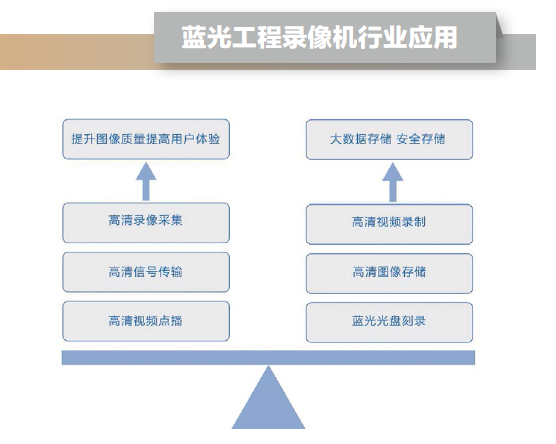 蓝光工程录像机行业应用

提升图像质量提高用户体验

高清录像采集

高清信号传输

高清视频点播

大数据存储 安全存储

高清视频录制

高清图像存储

蓝光光盘刻录